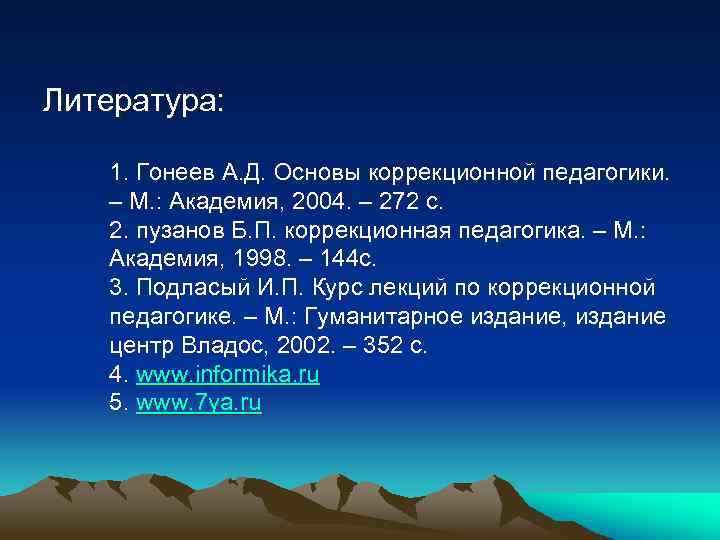 Литература:

1. Гонеев А.Д. Основы коррекционной педагогики. – М.: Академия, 2004. – 272 с.
2. пузанов Б.П. коррекционная педагогика. – М.: Академия, 1998. – 144с.
3. Подласый И.П. Курс лекций по коррекционной педагогике. – М.: Гуманитарное издание, издание центр Владос, 2002. – 352 с.
4. www.informika.ru
5. www.7ya.ru